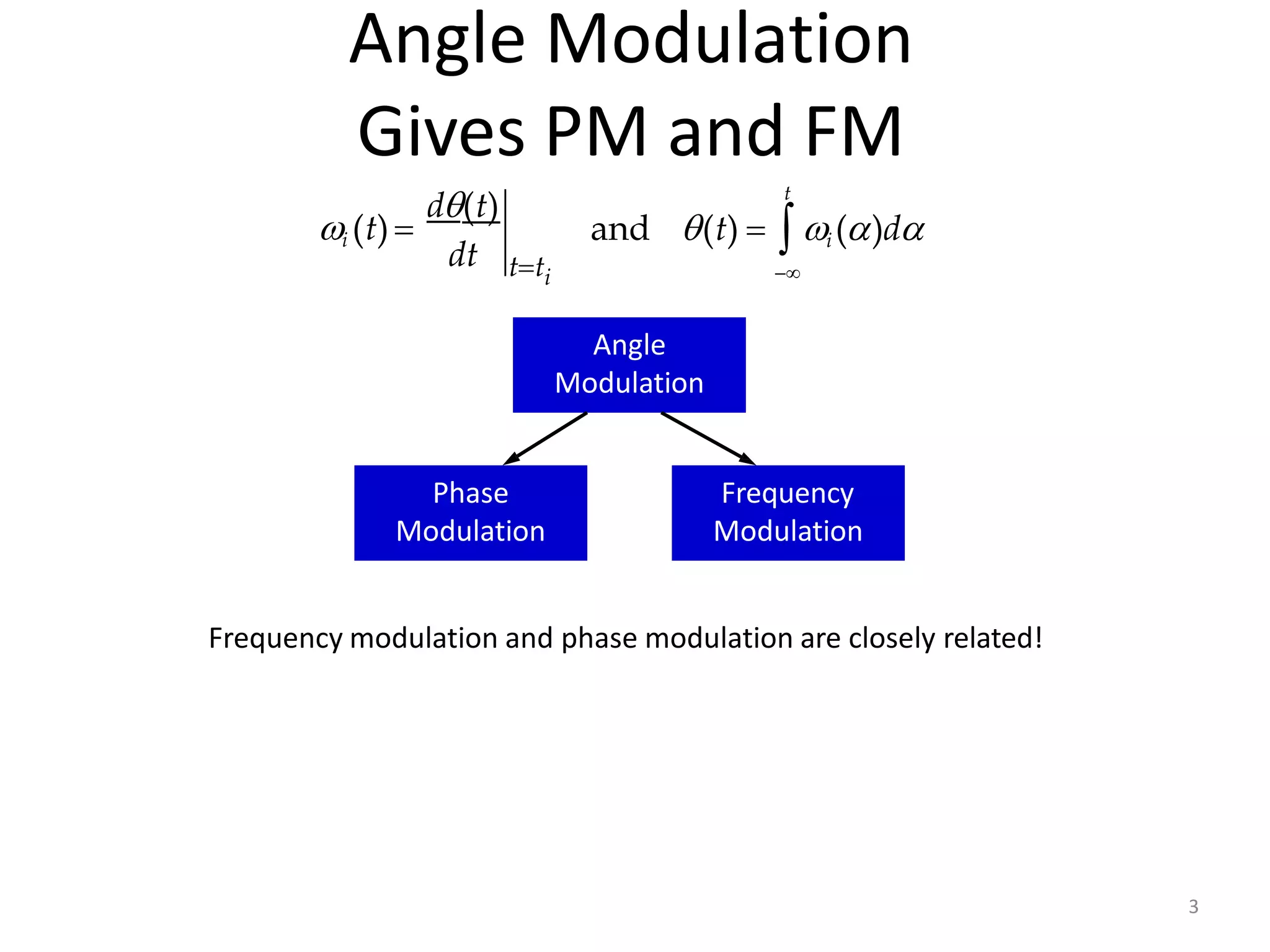 Angle Modulation
Gives PM and FM

$\omega_i(t) = \left.\frac{d\theta(t)}{dt}\right|_{t=t_i}$ and $\theta(t) = \int_{-\infty}^{t} \omega_i(\alpha)d\alpha$

Angle Modulation

Phase Modulation

Frequency Modulation

Frequency modulation and phase modulation are closely related!

3